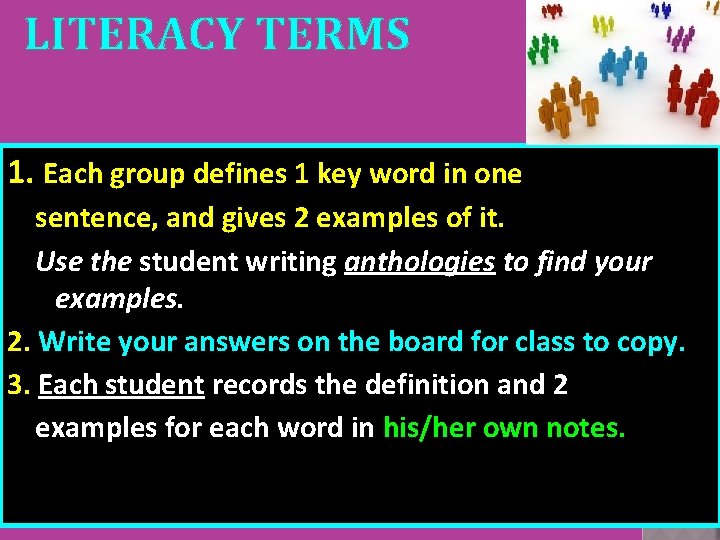 LITERACY TERMS

1. Each group defines 1 key word in one sentence, and gives 2 examples of it.

Use the student writing anthologies to find your examples.

2. Write your answers on the board for class to copy.

3. Each student records the definition and 2 examples for each word in his/her own notes.